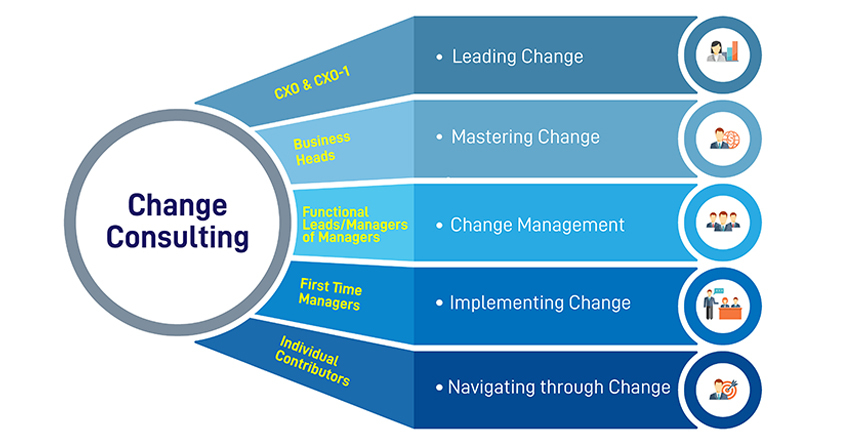 Change Consulting

CXO & CXO-1
• Leading Change

Business Heads
• Mastering Change

Functional Leads/Managers of Managers
• Change Management

First Time Managers
• Implementing Change

Individual Contributors
• Navigating through Change